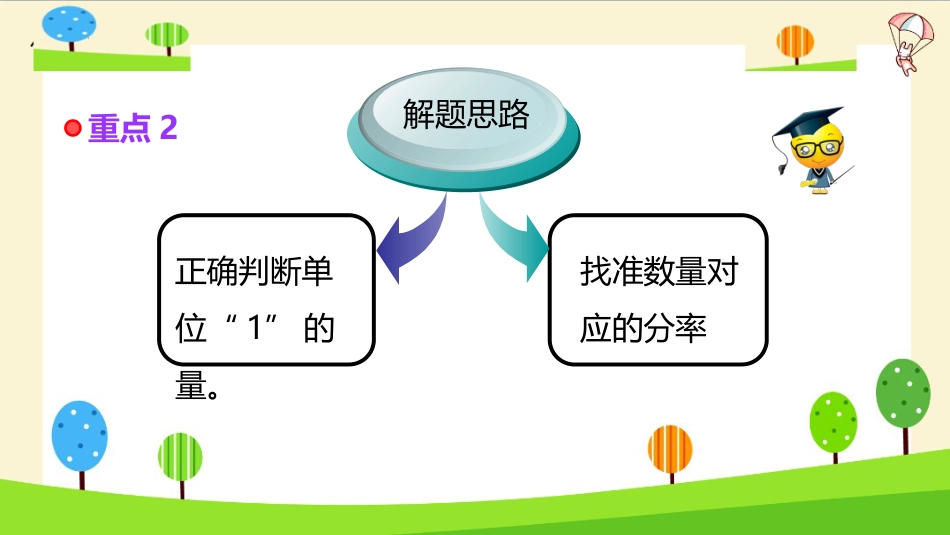 重点 2

解题思路

正确判断单位“1”的量。

找准数量对应的分率